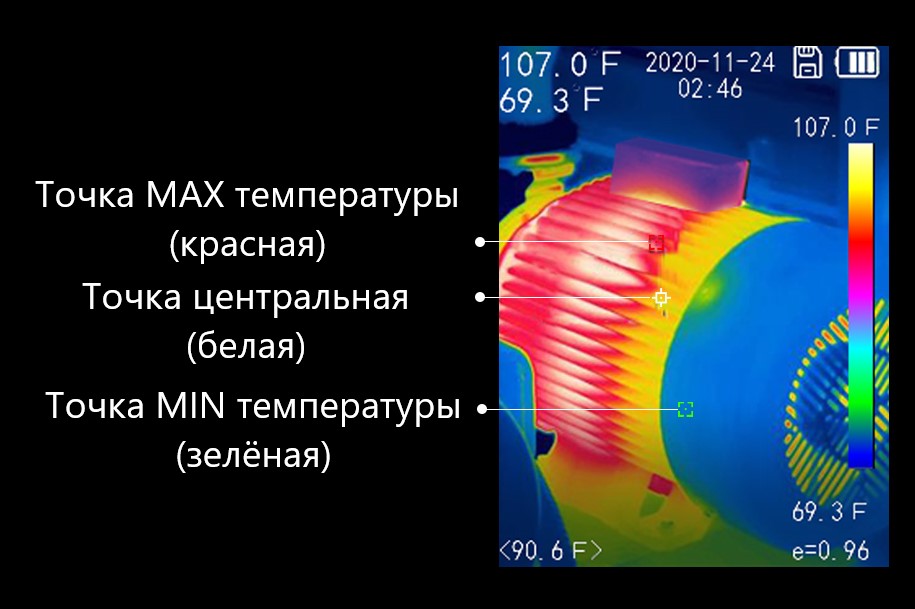 Точка MAX температуры (красная)

Точка центральная (белая)

Точка MIN температуры (зелёная)

107.0 F
69.3 F

2020-11-24
02:46

107.0 F

69.3 F

<90.6 F>

e=0.96